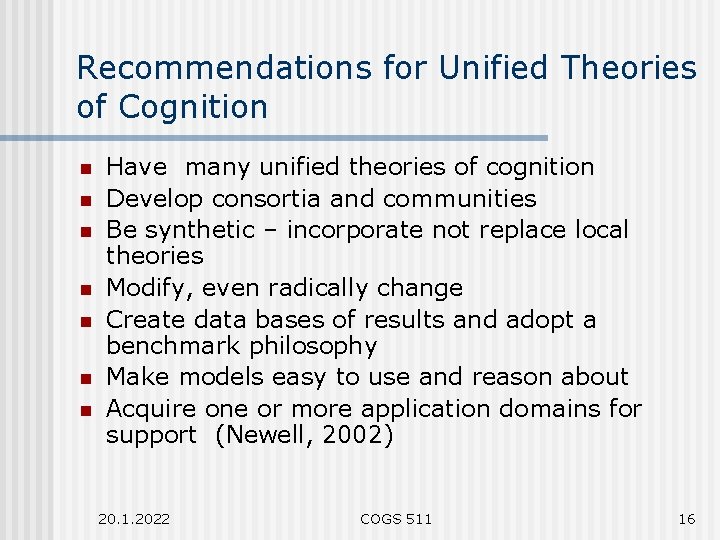 Recommendations for Unified Theories of Cognition

- Have many unified theories of cognition
- Develop consortia and communities
- Be synthetic – incorporate not replace local theories
- Modify, even radically change
- Create data bases of results and adopt a benchmark philosophy
- Make models easy to use and reason about
- Acquire one or more application domains for support (Newell, 2002)

20.1.2022 COGS 511 16